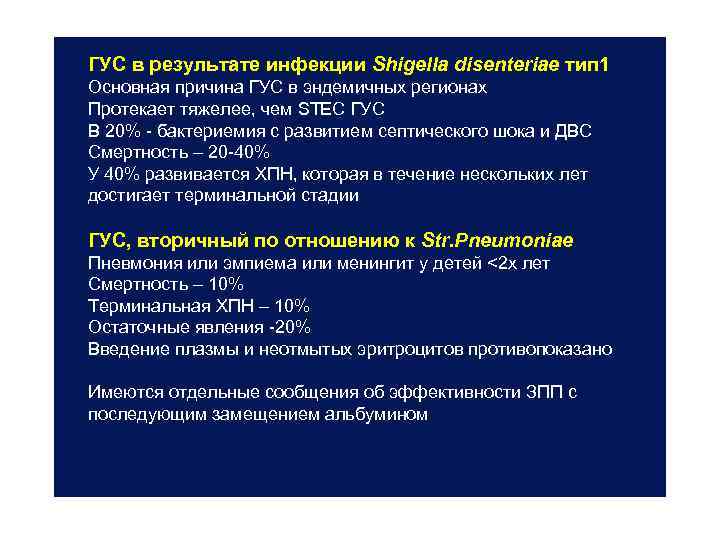 ГУС в результате инфекции Shigella disenteriae тип1
Основная причина ГУС в эндемичных регионах
Протекает тяжелее, чем STEC ГУС
В 20% - бактериемия с развитием септического шока и ДВС
Смертность – 20-40%
У 40% развивается ХПН, которая в течение нескольких лет достигает терминальной стадии

ГУС, вторичный по отношению к Str.Pneumoniae
Пневмония или эмпиема или менингит у детей <2х лет
Смертность – 10%
Терминальная ХПН – 10%
Остаточные явления -20%
Введение плазмы и неотмытых эритроцитов противопоказано

Имеются отдельные сообщения об эффективности ЗПП с последующим замещением альбумином